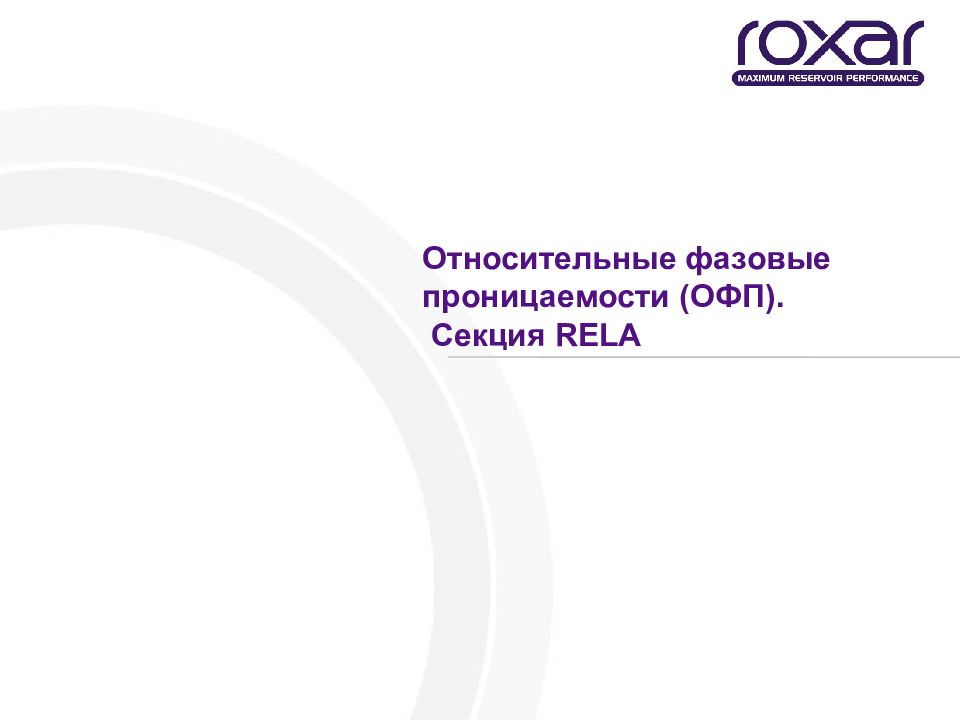 roxar
MAXIMUM RESERVOIR PERFORMANCE

Относительные фазовые проницаемости (ОФП).
Секция RELA